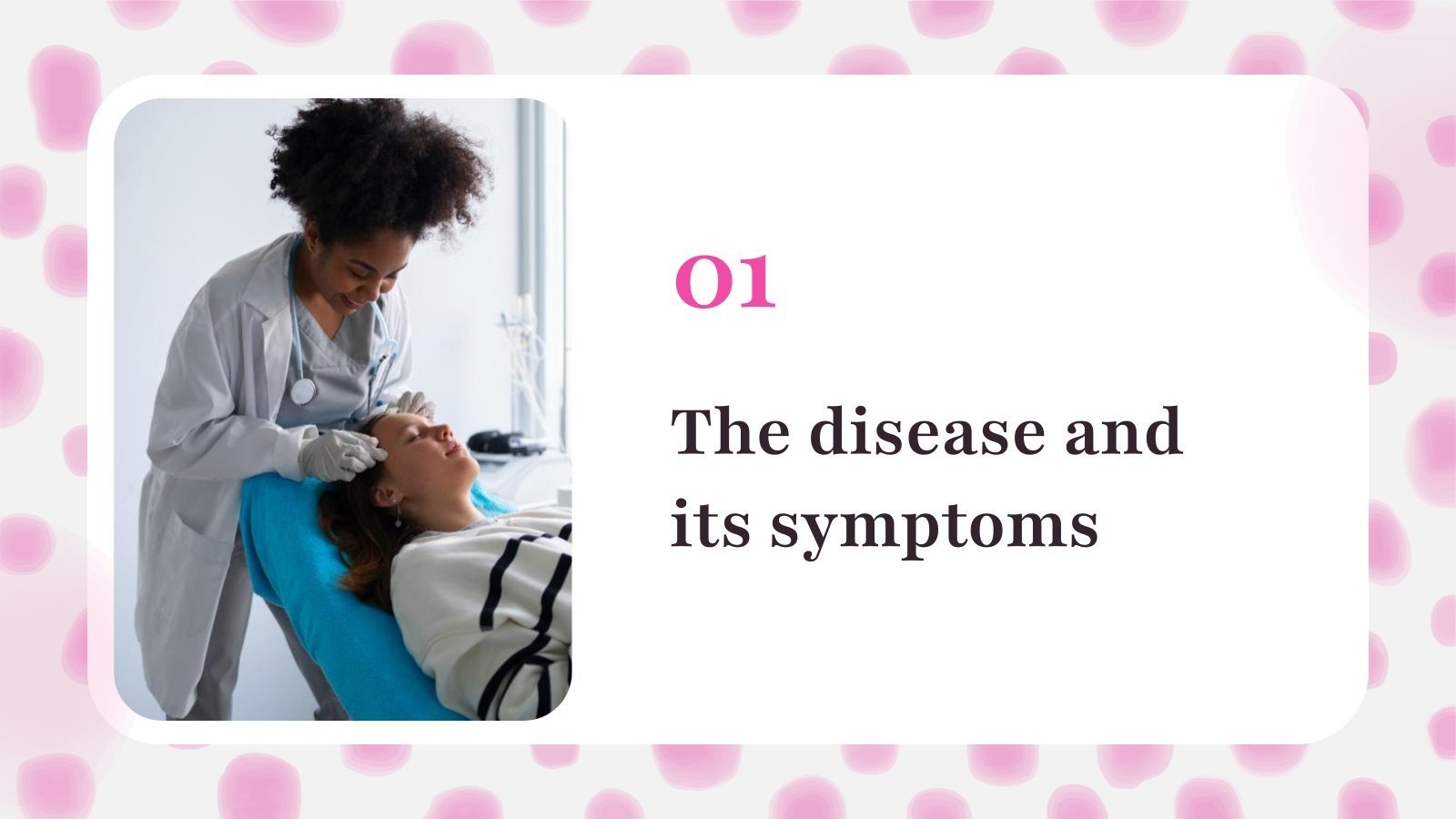 01

The disease and its symptoms